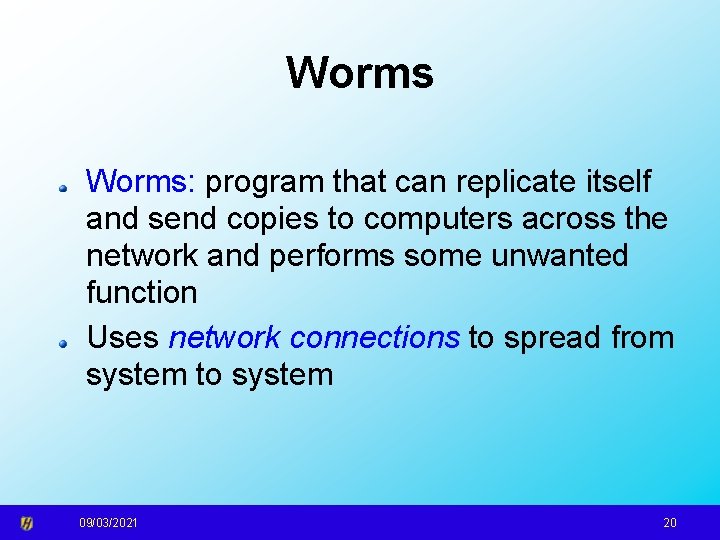 Worms

Worms: program that can replicate itself and send copies to computers across the network and performs some unwanted function

Uses network connections to spread from system to system

09/03/2021

20